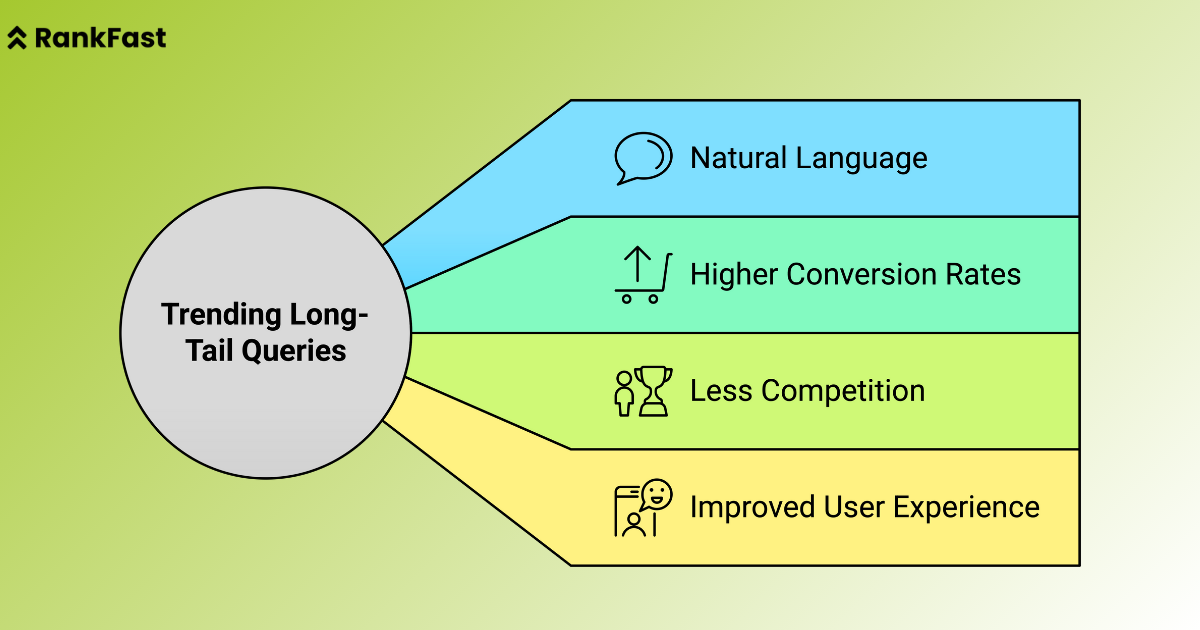 RankFast

Trending Long-Tail Queries

Natural Language

Higher Conversion Rates

Less Competition

Improved User Experience